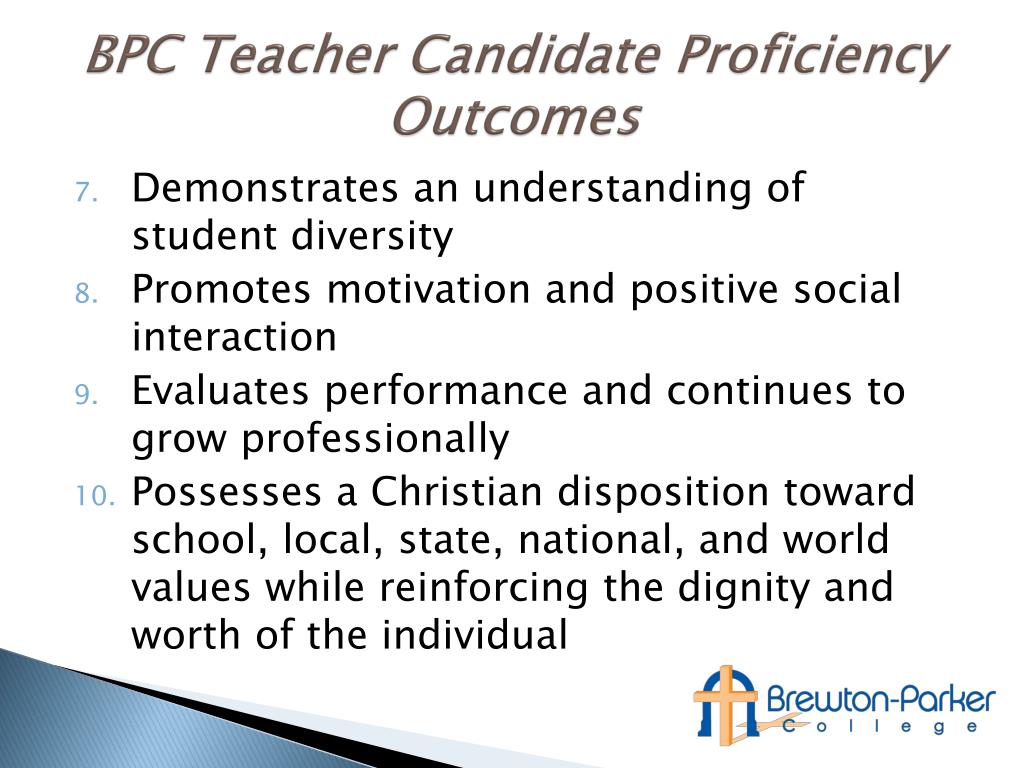 BPC Teacher Candidate Proficiency Outcomes

7. Demonstrates an understanding of student diversity
8. Promotes motivation and positive social interaction
9. Evaluates performance and continues to grow professionally
10. Possesses a Christian disposition toward school, local, state, national, and world values while reinforcing the dignity and worth of the individual

Brewton-Parker College